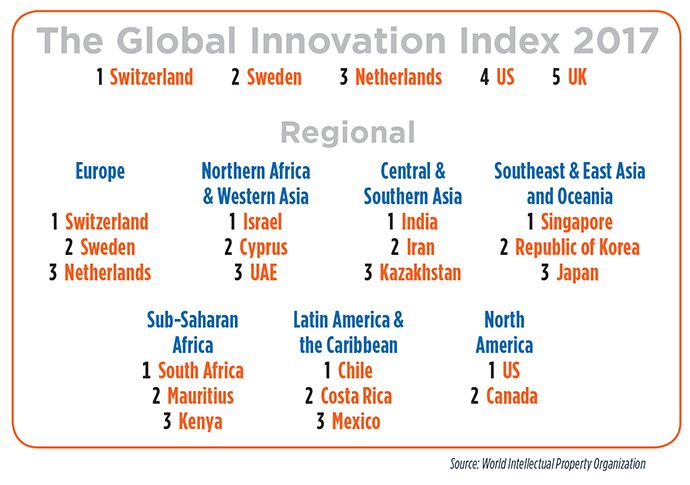 The Global Innovation Index 2017

1 Switzerland 2 Sweden 3 Netherlands 4 US 5 UK

Regional

Europe
1 Switzerland
2 Sweden
3 Netherlands

Northern Africa & Western Asia
1 Israel
2 Cyprus
3 UAE

Central & Southern Asia
1 India
2 Iran
3 Kazakhstan

Southeast & East Asia and Oceania
1 Singapore
2 Republic of Korea
3 Japan

Sub-Saharan Africa
1 South Africa
2 Mauritius
3 Kenya

Latin America & the Caribbean
1 Chile
2 Costa Rica
3 Mexico

North America
1 US
2 Canada

Source: World Intellectual Property Organization